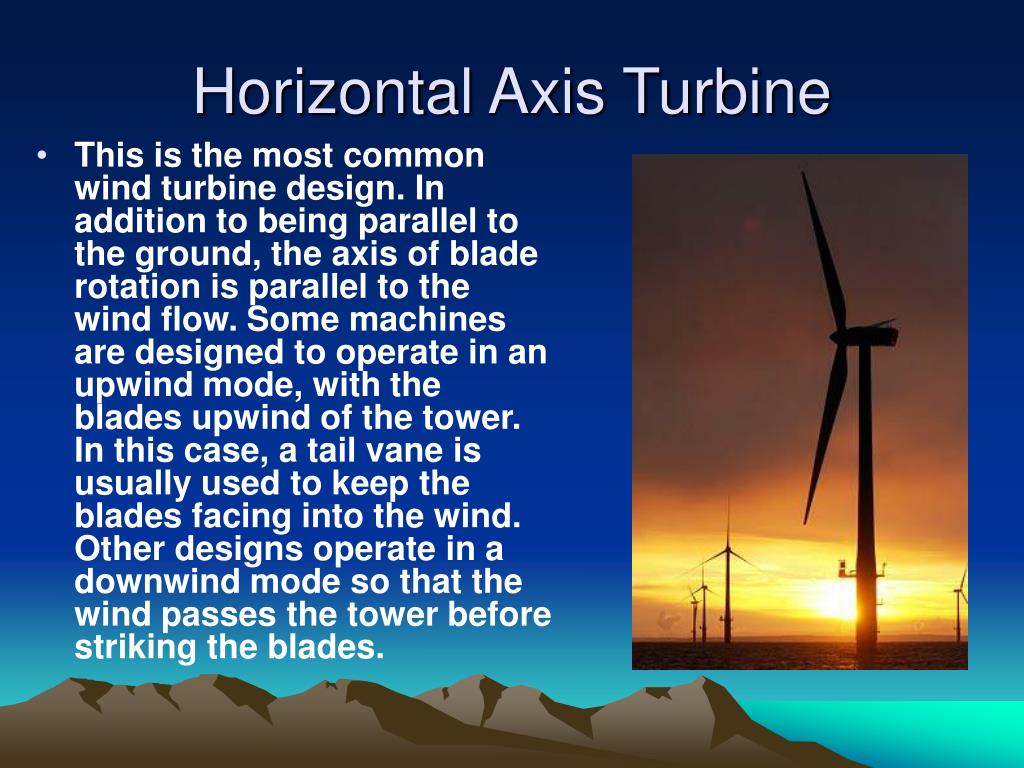 Horizontal Axis Turbine

• This is the most common wind turbine design. In addition to being parallel to the ground, the axis of blade rotation is parallel to the wind flow. Some machines are designed to operate in an upwind mode, with the blades upwind of the tower. In this case, a tail vane is usually used to keep the blades facing into the wind. Other designs operate in a downwind mode so that the wind passes the tower before striking the blades.